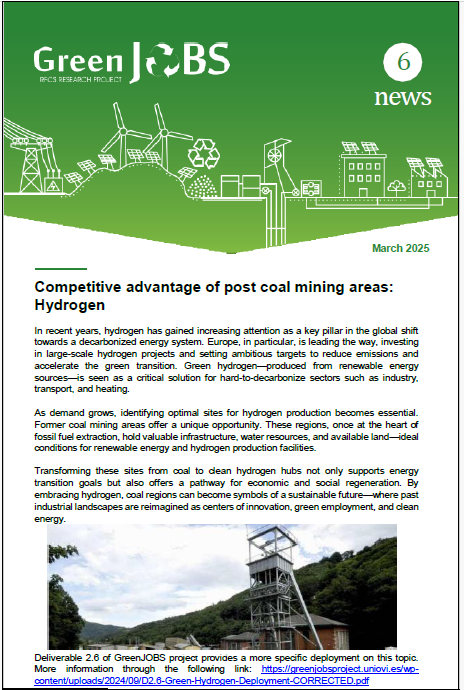 Green JOBS
RFCS RESEARCH PROJECT

6
news

March 2025

Competitive advantage of post coal mining areas: Hydrogen

In recent years, hydrogen has gained increasing attention as a key pillar in the global shift towards a decarbonized energy system. Europe, in particular, is leading the way, investing in large-scale hydrogen projects and setting ambitious targets to reduce emissions and accelerate the green transition. Green hydrogen—produced from renewable energy sources—is seen as a critical solution for hard-to-decarbonize sectors such as industry, transport, and heating.

As demand grows, identifying optimal sites for hydrogen production becomes essential. Former coal mining areas offer a unique opportunity. These regions, once at the heart of fossil fuel extraction, hold valuable infrastructure, water resources, and available land—ideal conditions for renewable energy and hydrogen production facilities.

Transforming these sites from coal to clean hydrogen hubs not only supports energy transition goals but also offers a pathway for economic and social regeneration. By embracing hydrogen, coal regions can become symbols of a sustainable future—where past industrial landscapes are reimagined as centers of innovation, green employment, and clean energy.

Deliverable 2.6 of GreenJOBS project provides a more specific deployment on this topic. More information through the following link: https://greenjobsproject.uniovi.es/wp-content/uploads/2024/09/D2.6-Green-Hydrogen-Deployment-CORRECTED.pdf